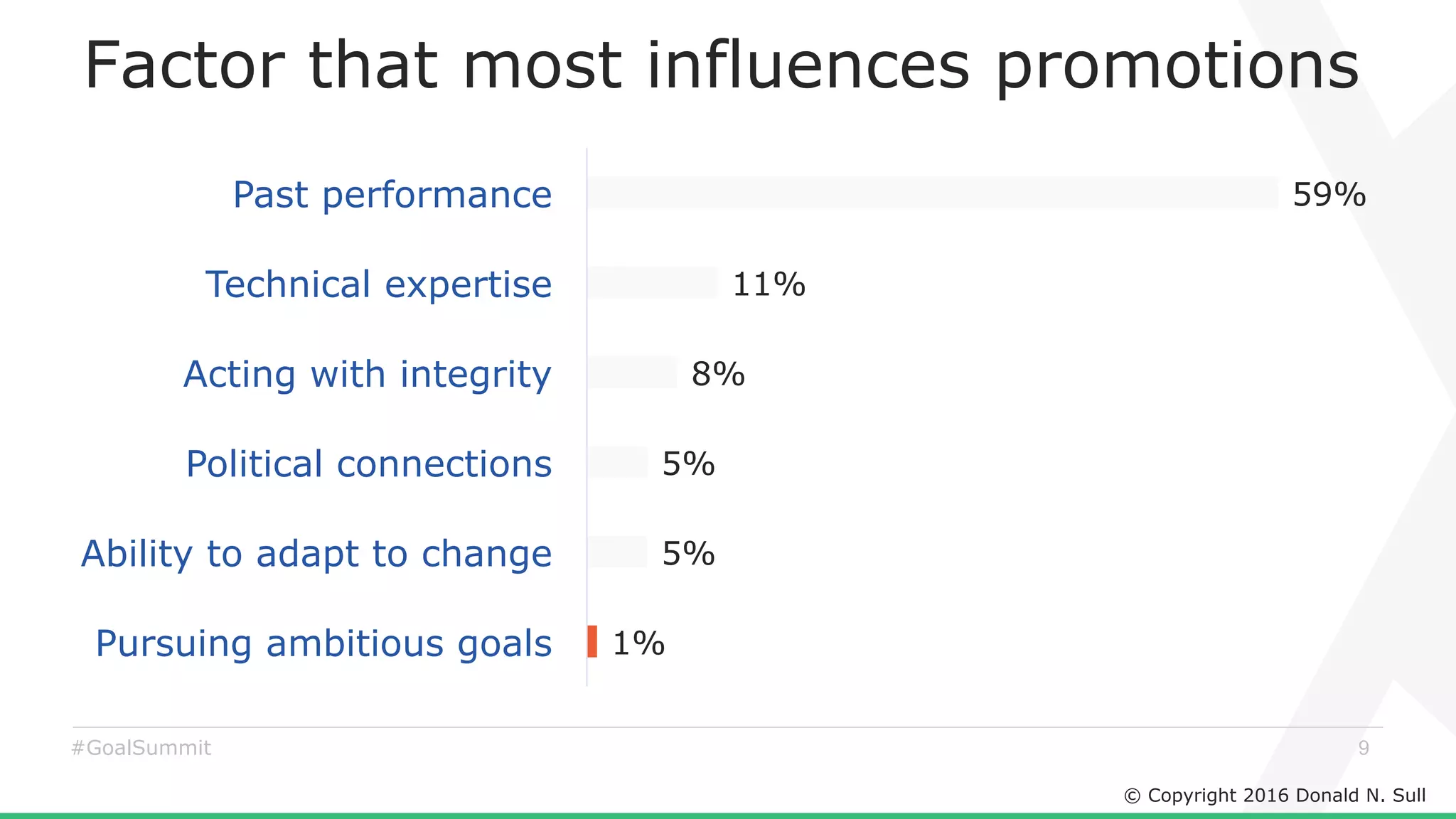 Factor that most influences promotions

Past performance 59%

Technical expertise 11%

Acting with integrity 8%

Political connections 5%

Ability to adapt to change 5%

Pursuing ambitious goals 1%

#GoalSummit

9

© Copyright 2016 Donald N. Sull